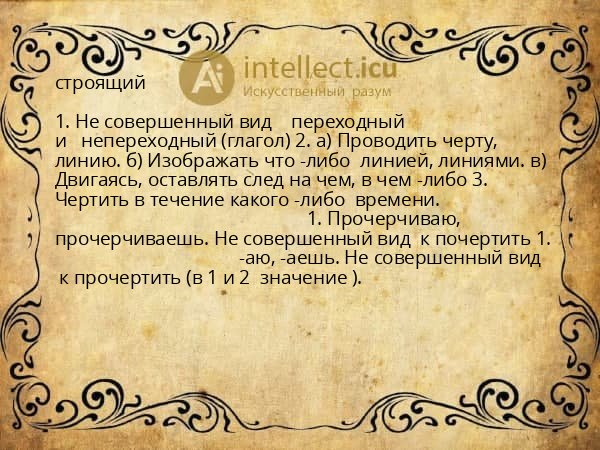 Ai intellect.icu
Искусственный разум

строящий

1. Не совершенный вид переходный и непереходный (глагол) 2. а) Проводить черту, линию. б) Изображать что -либо линией, линиями. в) Двигаясь, оставлять след на чем, в чем -либо 3. Чертить в течение какого -либо времени.
1. Прочерчиваю, прочерчиваешь. Не совершенный вид к почертить 1.
-аю, -аешь. Не совершенный вид к прочертить (в 1 и 2 значение ).